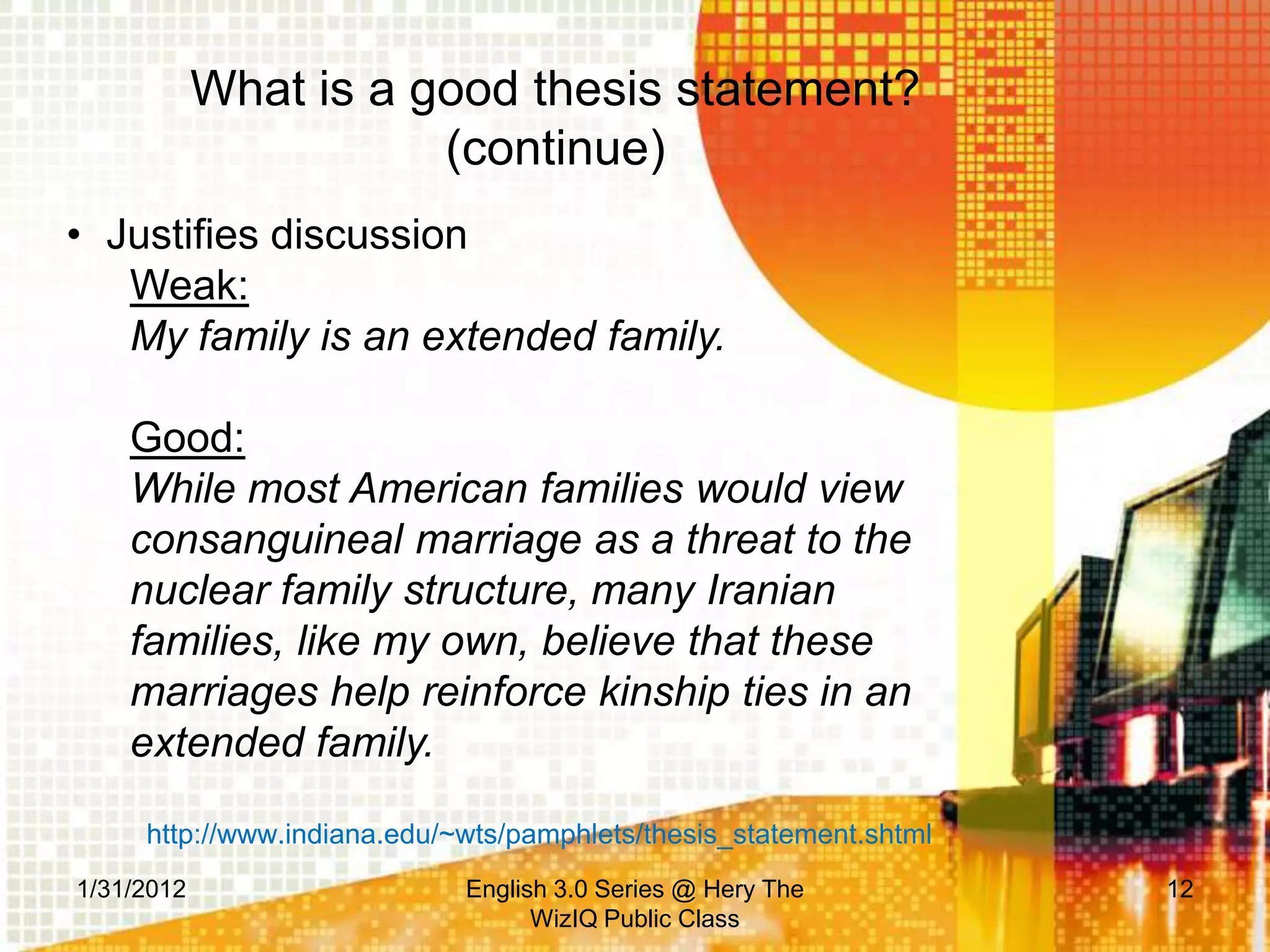 What is a good thesis statement? (continue)

• Justifies discussion
Weak:
My family is an extended family.

Good:
While most American families would view consanguineal marriage as a threat to the nuclear family structure, many Iranian families, like my own, believe that these marriages help reinforce kinship ties in an extended family.

http://www.indiana.edu/~wts/pamphlets/thesis_statement.shtml

1/31/2012

English 3.0 Series @ Hery The WizIQ Public Class

12